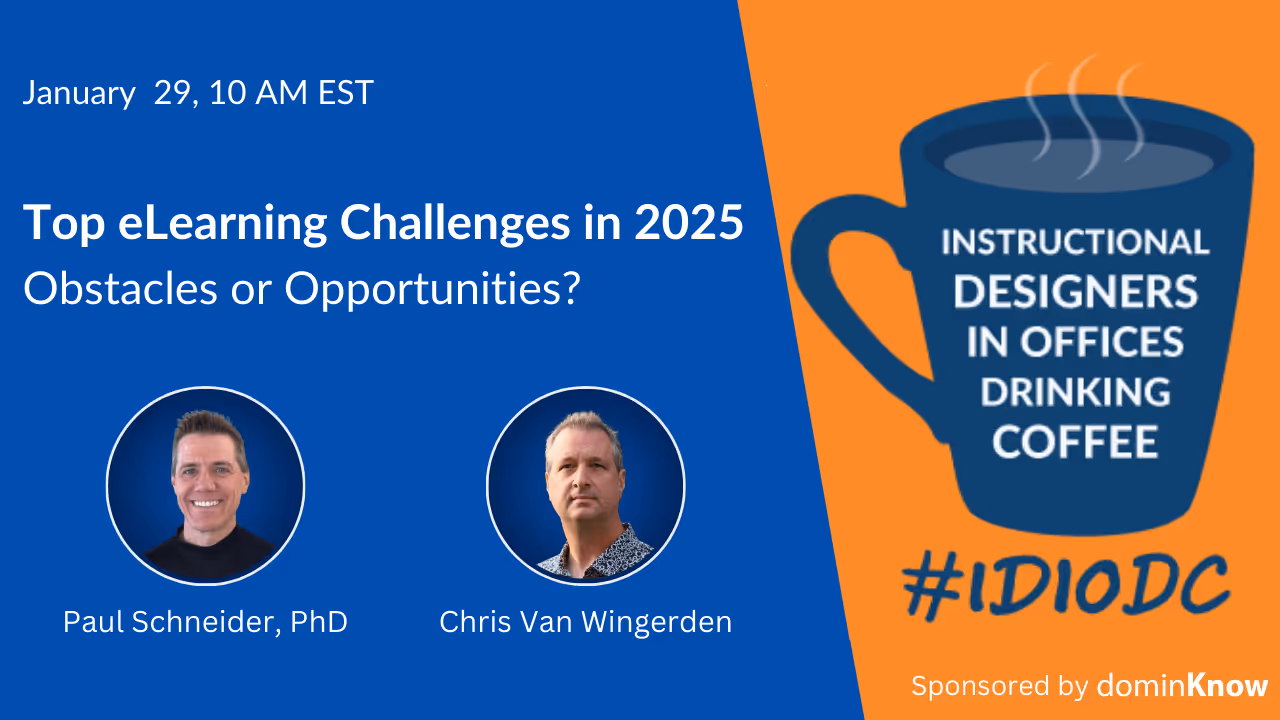 January 29, 10 AM EST

Top eLearning Challenges in 2025
Obstacles or Opportunities?

Paul Schneider, PhD

Chris Van Wingerden

INSTRUCTIONAL DESIGNERS IN OFFICES DRINKING COFFEE

#IDIODC

Sponsored by dominKnow